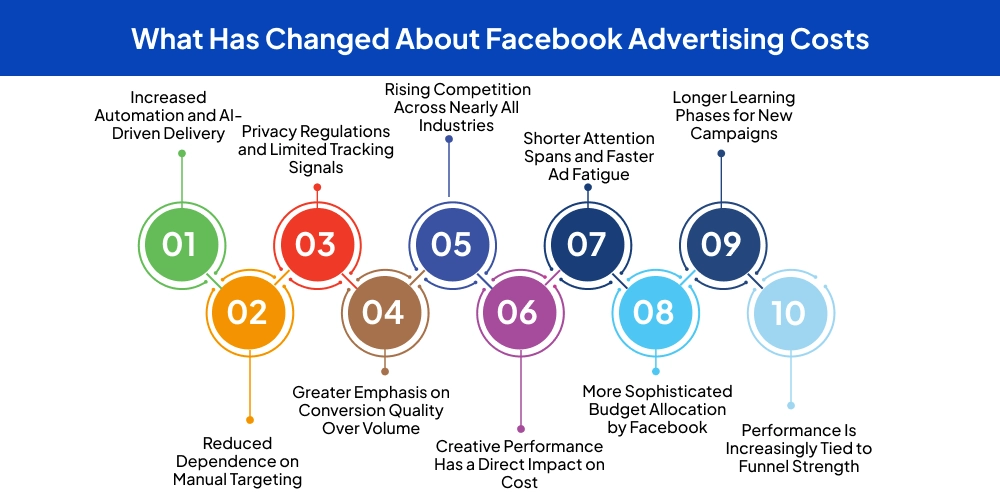 What Has Changed About Facebook Advertising Costs

01
Increased Automation and AI-Driven Delivery

02
Reduced Dependence on Manual Targeting

03
Privacy Regulations and Limited Tracking Signals

04
Greater Emphasis on Conversion Quality Over Volume

05
Rising Competition Across Nearly All Industries

06
Creative Performance Has a Direct Impact on Cost

07
Shorter Attention Spans and Faster Ad Fatigue

08
More Sophisticated Budget Allocation by Facebook

09
Longer Learning Phases for New Campaigns

10
Performance Is Increasingly Tied to Funnel Strength